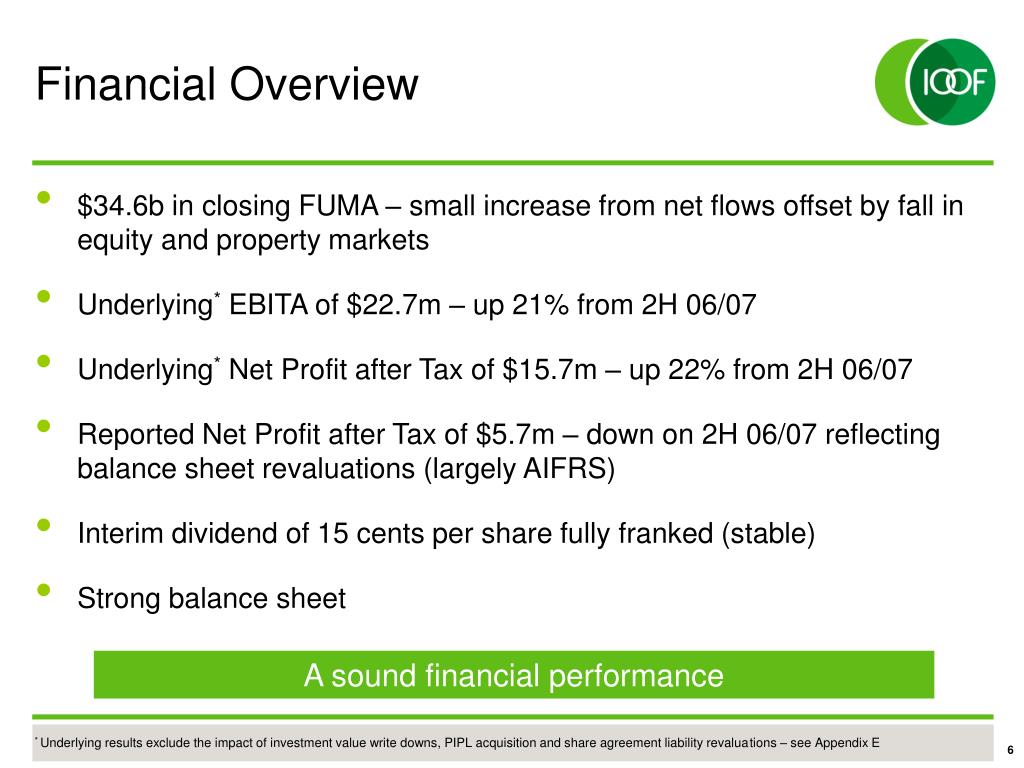 Financial Overview

IOOF

• \$34.6b in closing FUMA – small increase from net flows offset by fall in equity and property markets

• Underlying* EBITA of \$22.7m – up 21% from 2H 06/07

• Underlying* Net Profit after Tax of \$15.7m – up 22% from 2H 06/07

• Reported Net Profit after Tax of \$5.7m – down on 2H 06/07 reflecting balance sheet revaluations (largely AIFRS)

• Interim dividend of 15 cents per share fully franked (stable)

• Strong balance sheet

A sound financial performance

* Underlying results exclude the impact of investment value write downs, PIPL acquisition and share agreement liability revaluations – see Appendix E

6